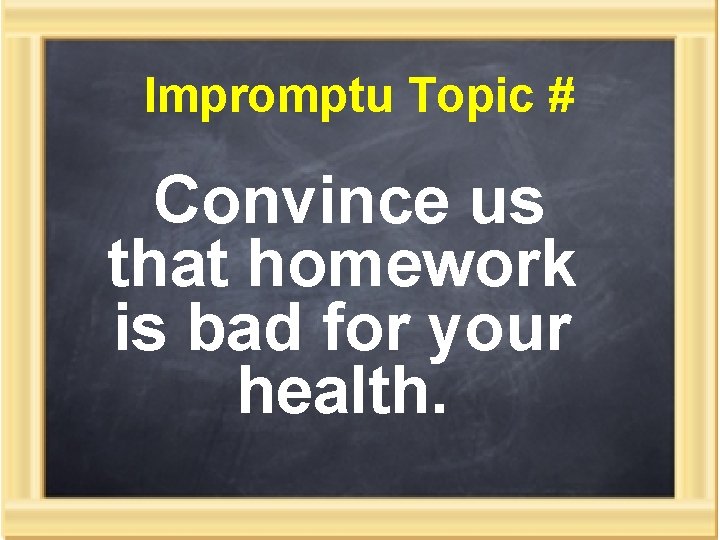 Impromptu Topic #

Convince us that homework is bad for your health.